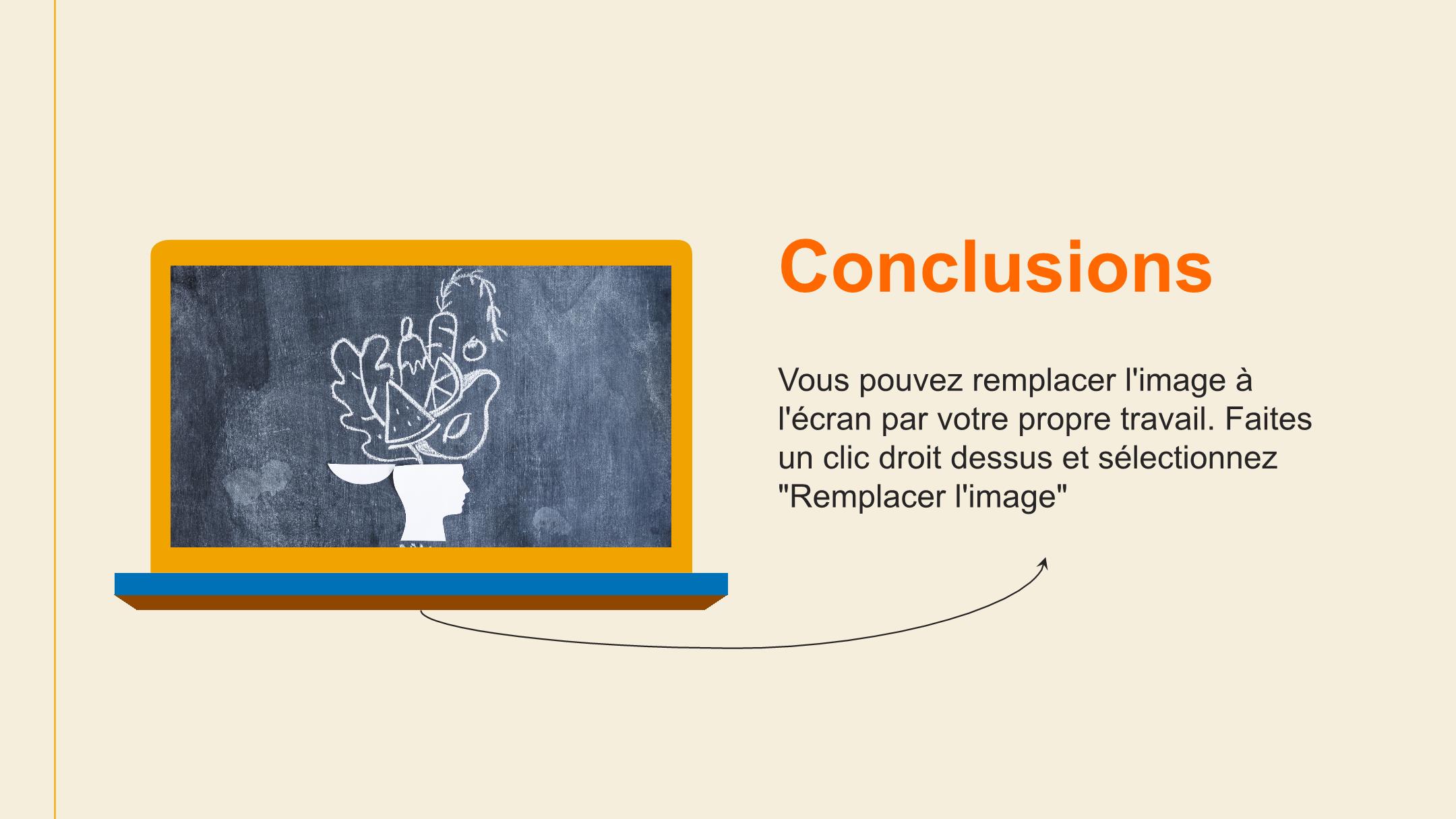 Conclusions

Vous pouvez remplacer l'image à l'écran par votre propre travail. Faites un clic droit dessus et sélectionnez "Remplacer l'image"